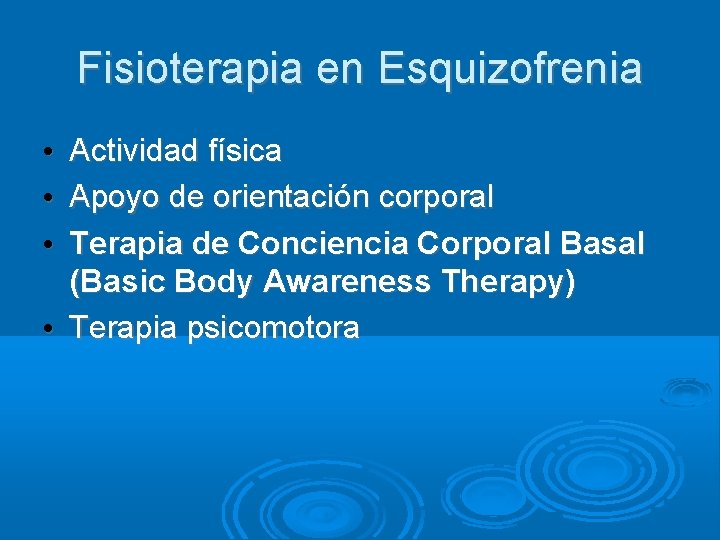 Fisioterapia en Esquizofrenia

• Actividad física
• Apoyo de orientación corporal
• Terapia de Conciencia Corporal Basal (Basic Body Awareness Therapy)
• Terapia psicomotora